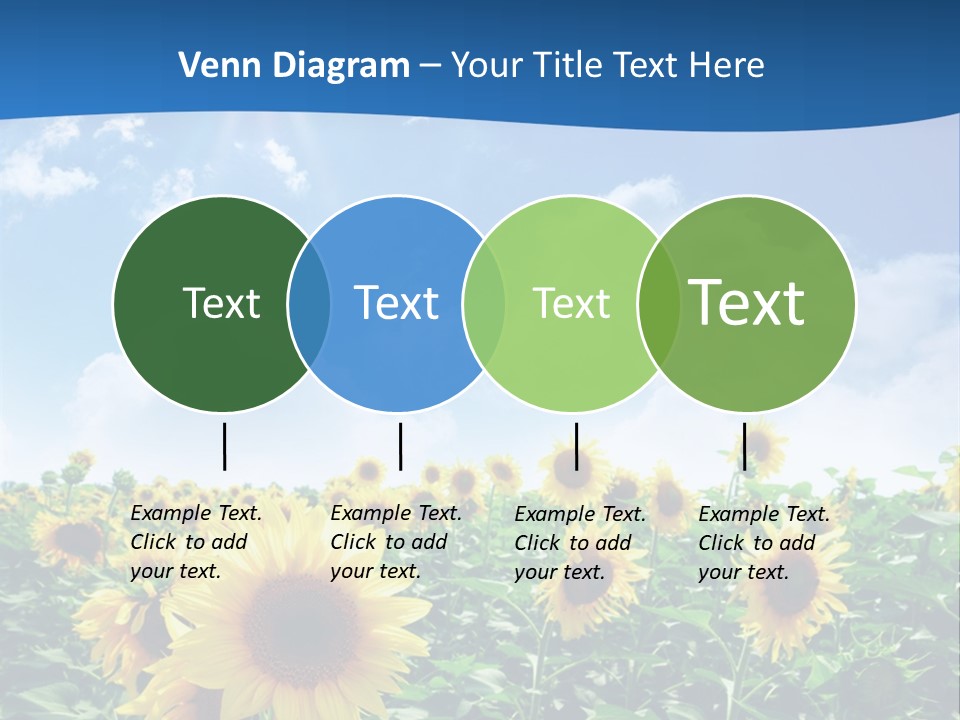 Venn Diagram – Your Title Text Here

Text

Text

Text

Text

Example Text. Click to add your text.

Example Text. Click to add your text.

Example Text. Click to add your text.

Example Text. Click to add your text.